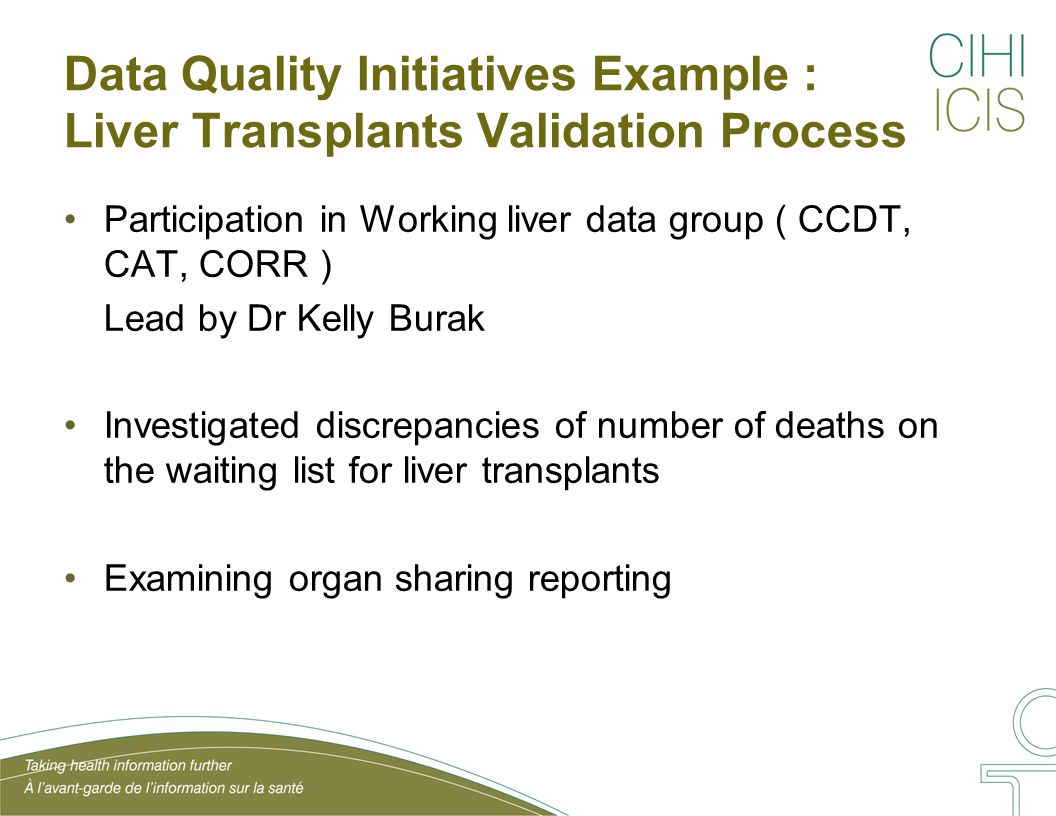 Data Quality Initiatives Example : Liver Transplants Validation Process

CIHI
ICIS

• Participation in Working liver data group ( CCDT, CAT, CORR )

Lead by Dr Kelly Burak

• Investigated discrepancies of number of deaths on the waiting list for liver transplants

• Examining organ sharing reporting

Taking health information further
À l'avant-garde de l'information sur la santé